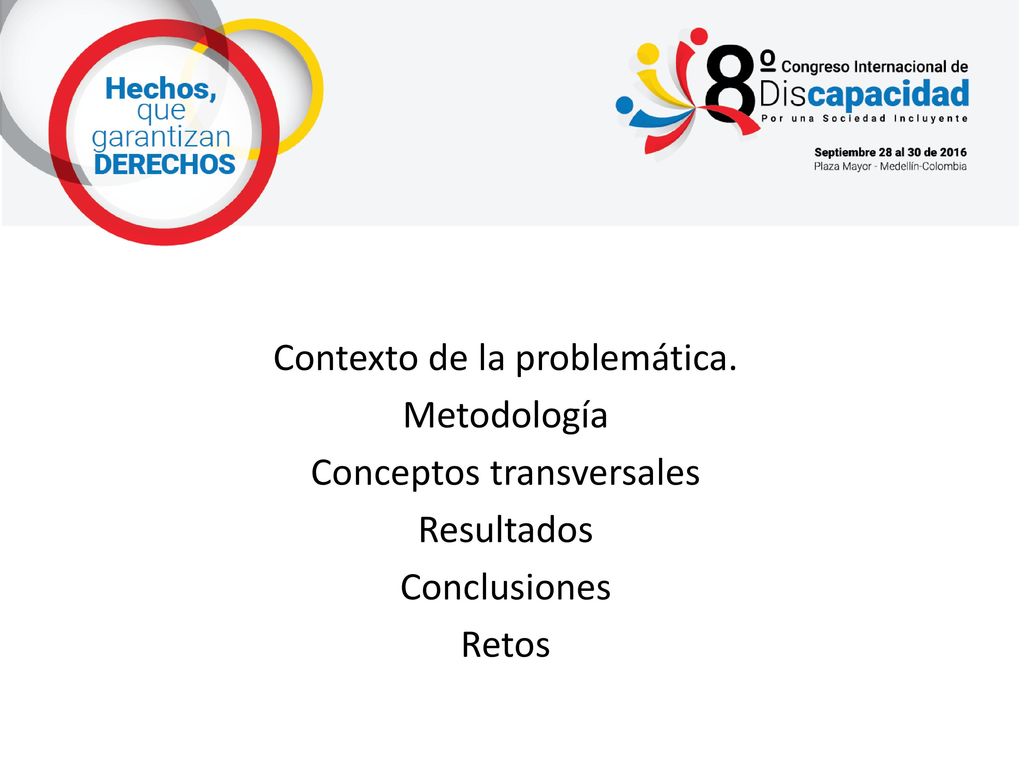 Hechos, que garantizan DERECHOS

8º Congreso Internacional de Discapacidad
Por una Sociedad Incluyente
Septiembre 28 al 30 de 2016
Plaza Mayor - Medellín-Colombia

Contexto de la problemática.
Metodología
Conceptos transversales
Resultados
Conclusiones
Retos